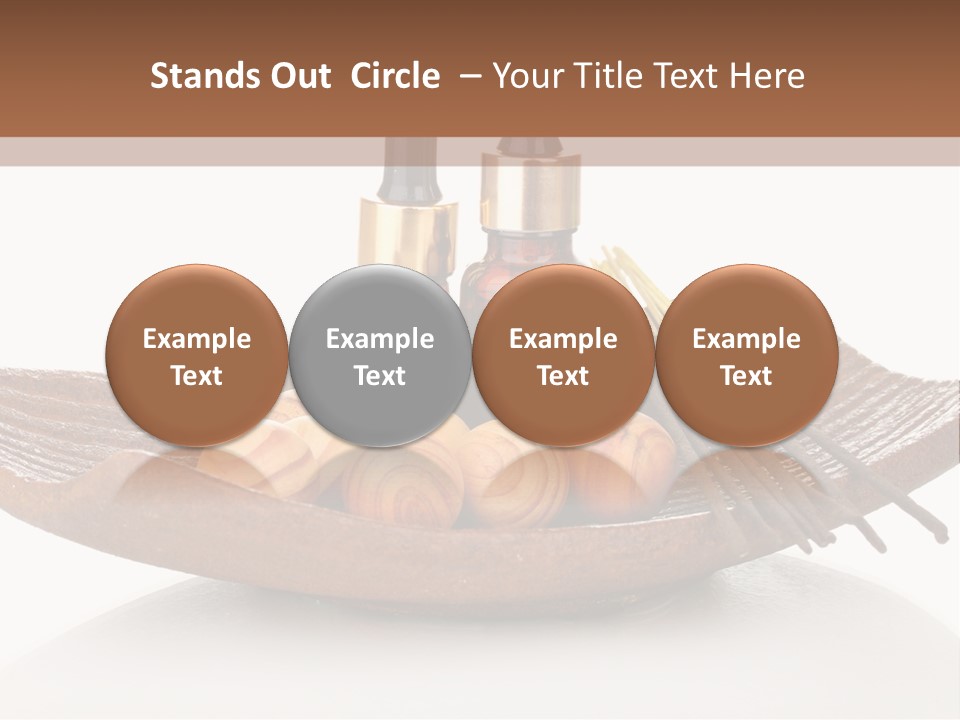 Stands Out Circle – Your Title Text Here

Example Text

Example Text

Example Text

Example Text